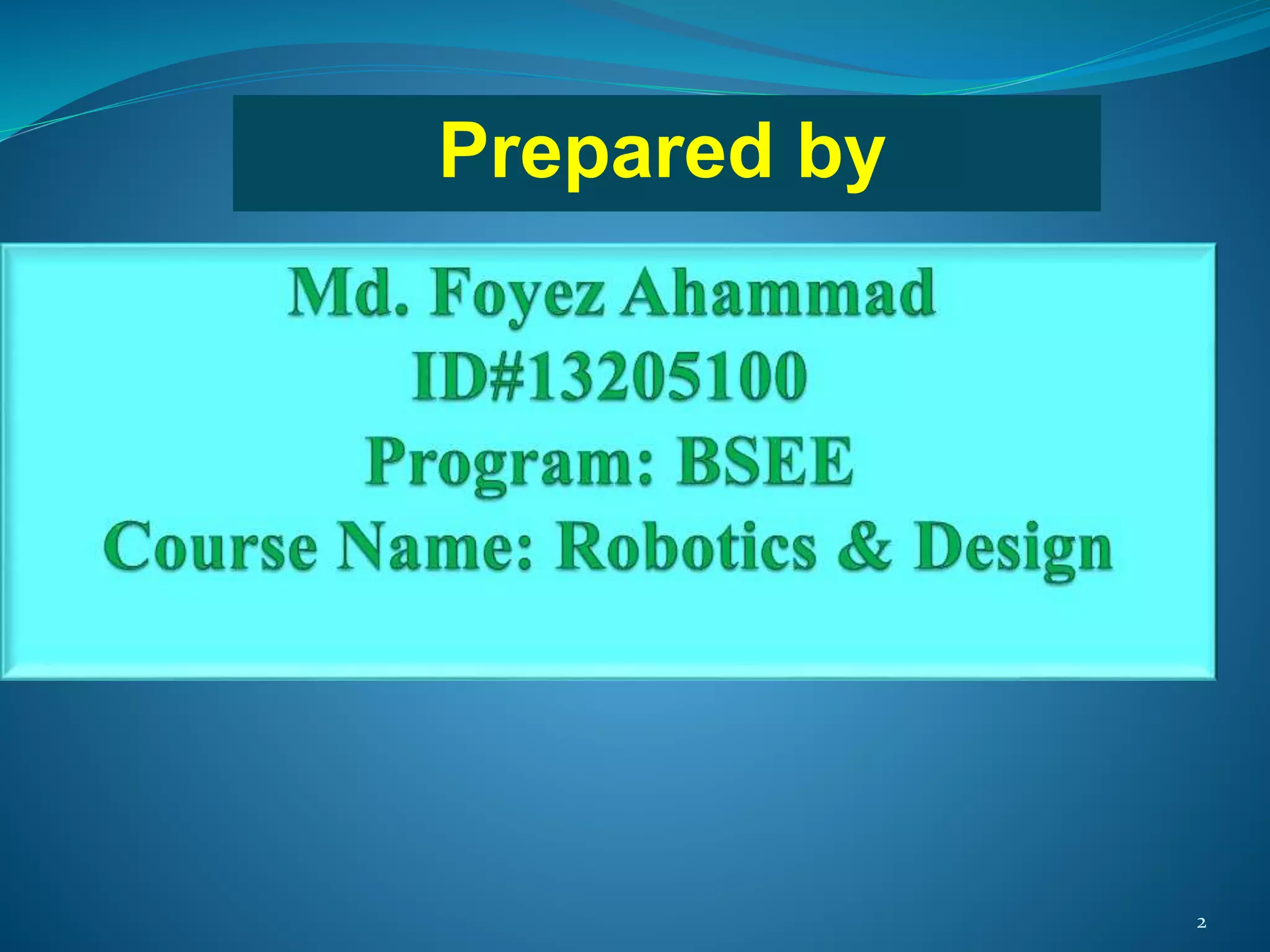 Prepared by

Md. Foyez Ahammad
ID#13205100
Program: BSEE
Course Name: Robotics & Design

2